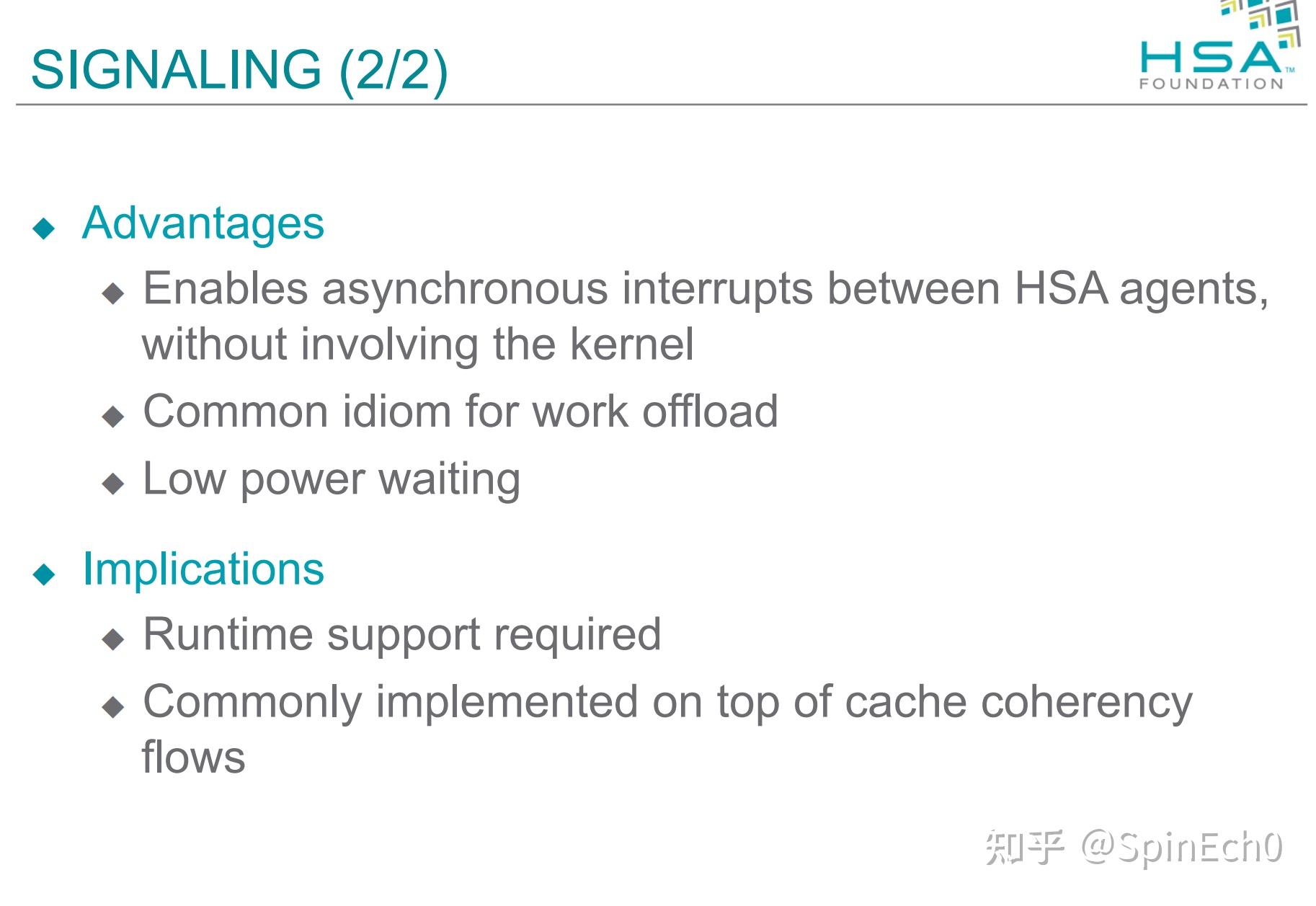 SIGNALING (2/2)

HSA™
FOUNDATION

◆ Advantages

◆ Enables asynchronous interrupts between HSA agents, without involving the kernel

◆ Common idiom for work offload

◆ Low power waiting

◆ Implications

◆ Runtime support required

◆ Commonly implemented on top of cache coherency flows

知乎 @SpinEch0